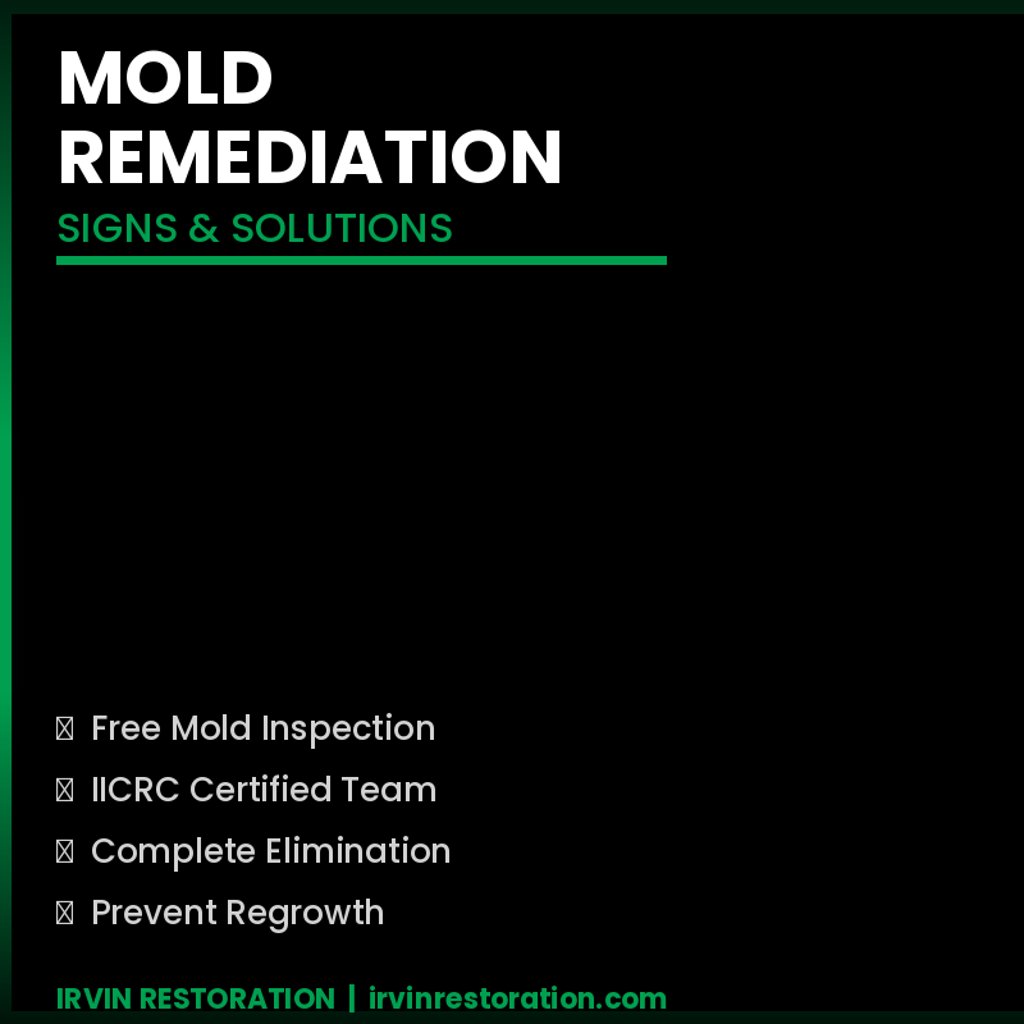 MOLD REMEDIATION

SIGNS & SOLUTIONS

Free Mold Inspection

IICRC Certified Team

Complete Elimination

Prevent Regrowth

IRVIN RESTORATION | irvinrestoration.com